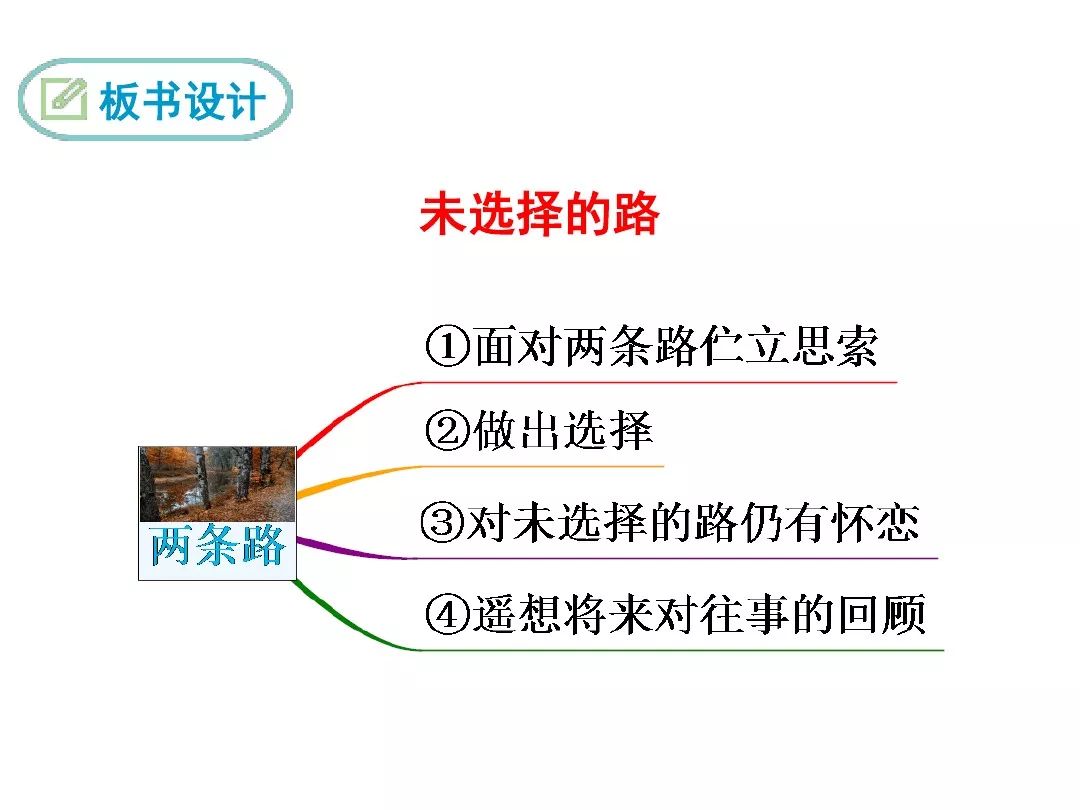 板书设计

未选择的路

两条路

①面对两条路伫立思索

②做出选择

③对未选择的路仍有怀恋

④遥想将来对往事的回顾